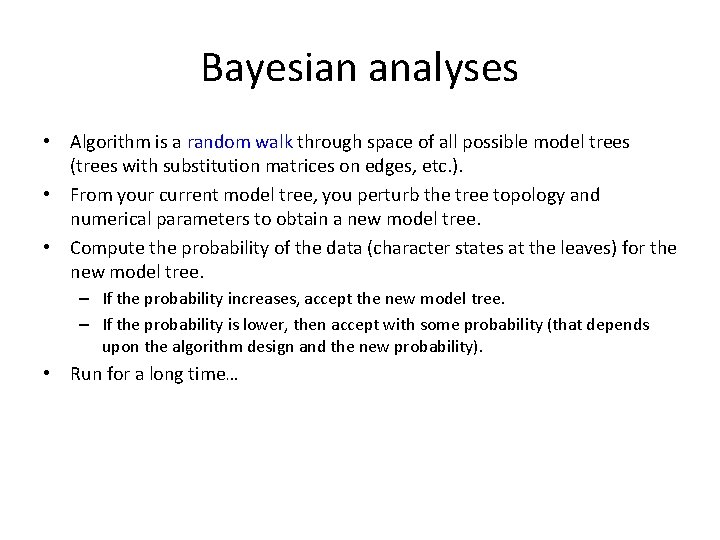 Bayesian analyses

• Algorithm is a random walk through space of all possible model trees (trees with substitution matrices on edges, etc.).

• From your current model tree, you perturb the tree topology and numerical parameters to obtain a new model tree.

• Compute the probability of the data (character states at the leaves) for the new model tree.

– If the probability increases, accept the new model tree.

– If the probability is lower, then accept with some probability (that depends upon the algorithm design and the new probability).

• Run for a long time…